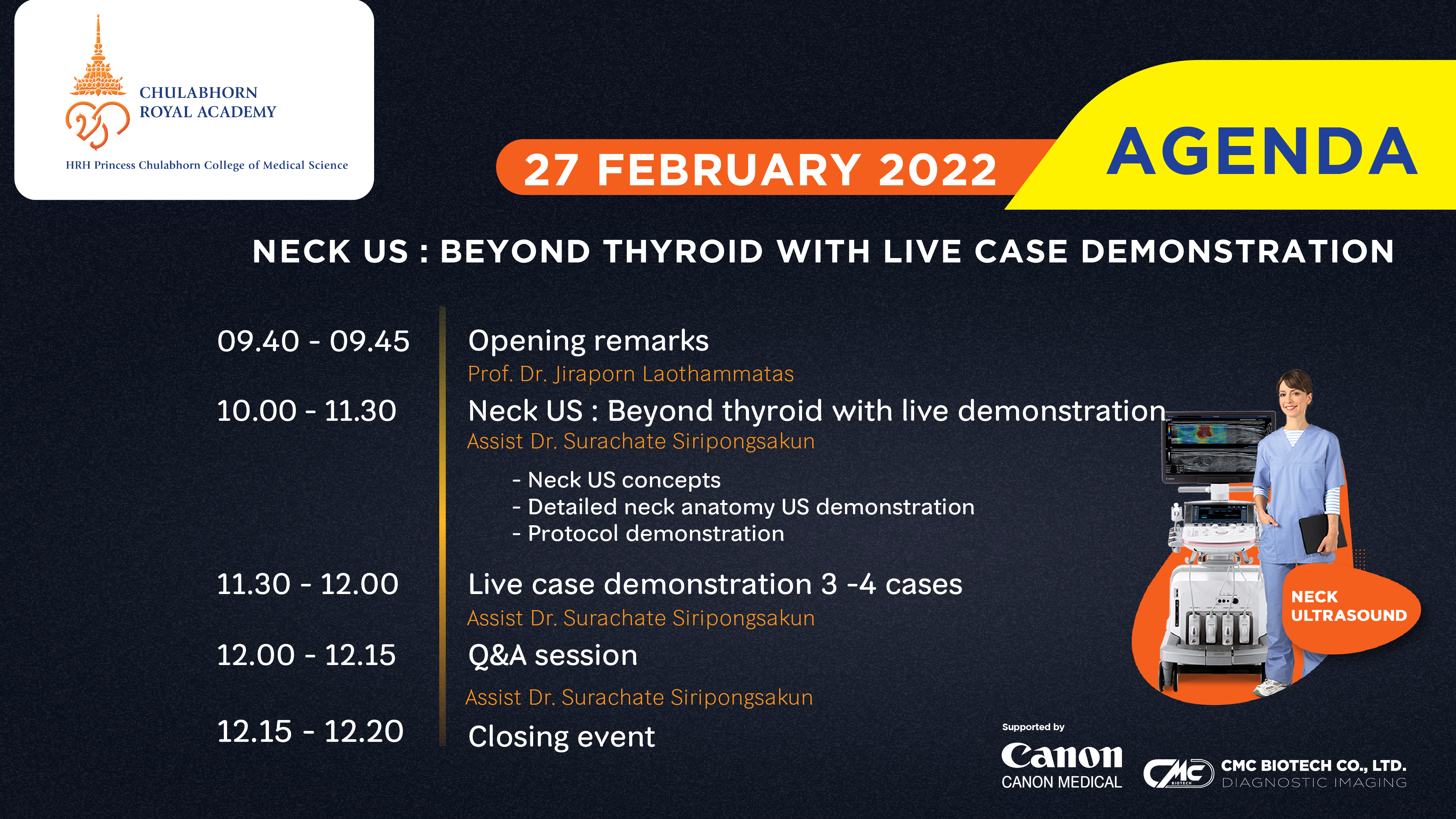 CHULABHORN ROYAL ACADEMY

HRH Princess Chulabhorn College of Medical Science

27 FEBRUARY 2022

AGENDA

NECK US : BEYOND THYROID WITH LIVE CASE DEMONSTRATION

09.40 - 09.45
Opening remarks
Prof. Dr. Jiraporn Laothammatas

10.00 - 11.30
Neck US : Beyond thyroid with live demonstration
Assist Dr. Surachate Siripongsakun
- Neck US concepts
- Detailed neck anatomy US demonstration
- Protocol demonstration

11.30 - 12.00
Live case demonstration 3 -4 cases
Assist Dr. Surachate Siripongsakun

12.00 - 12.15
Q&A session
Assist Dr. Surachate Siripongsakun

12.15 - 12.20
Closing event

NECK ULTRASOUND

Supported by

Canon
CANON MEDICAL

CMC BIOTECH
CMC BIOTECH CO., LTD.
DIAGNOSTIC IMAGING